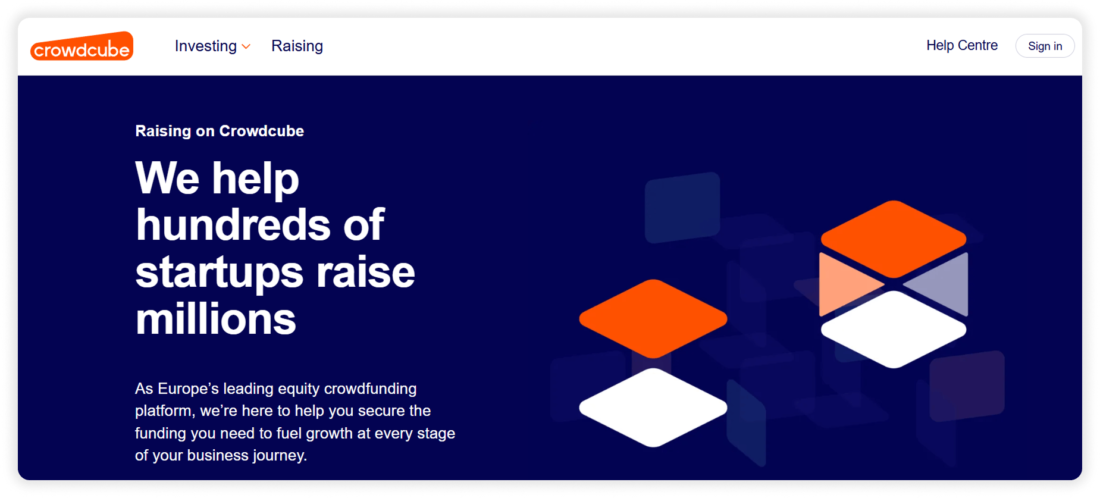 crowdcube

Investing

Raising

Help Centre

Sign in

Raising on Crowdcube

We help hundreds of startups raise millions

As Europe's leading equity crowdfunding platform, we're here to help you secure the funding you need to fuel growth at every stage of your business journey.